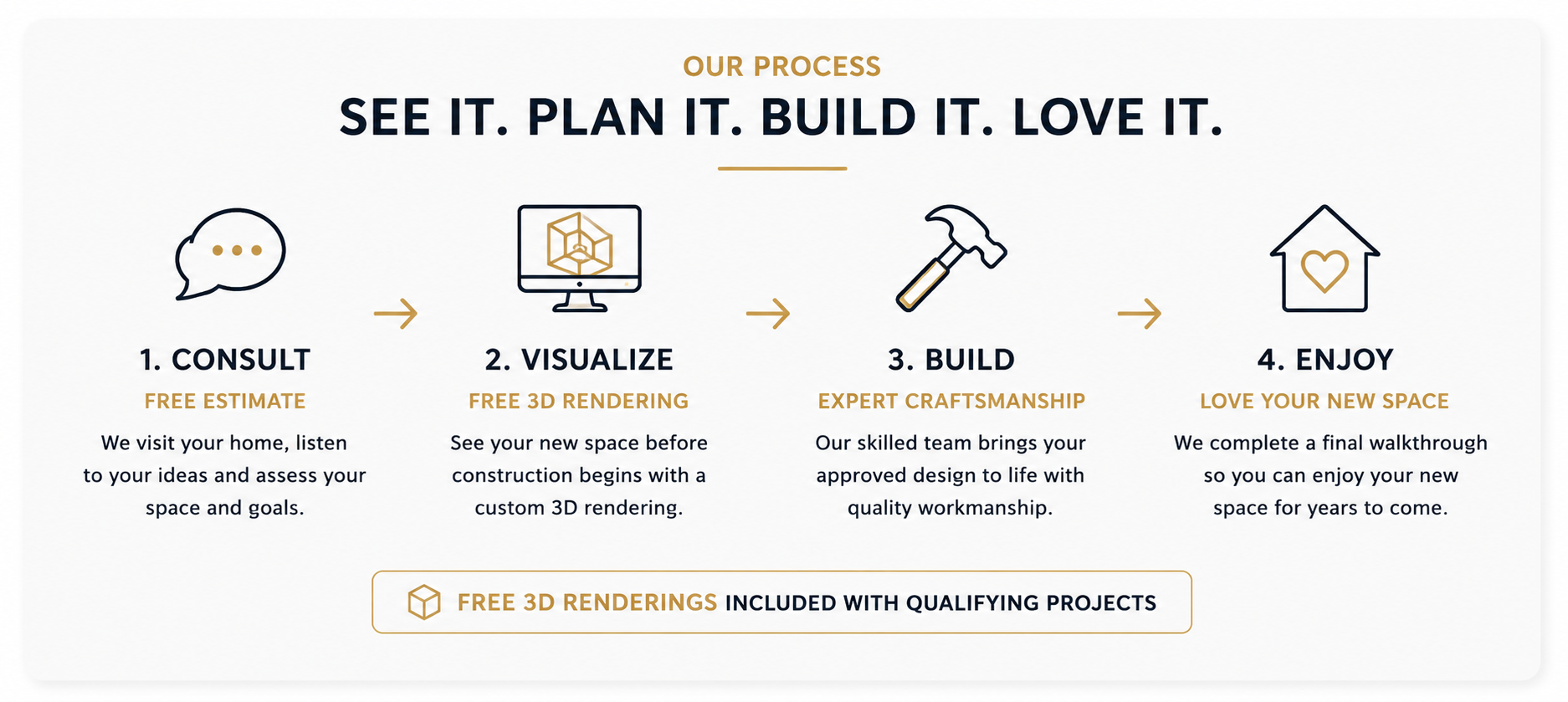 OUR PROCESS

SEE IT. PLAN IT. BUILD IT. LOVE IT.

1. CONSULT

FREE ESTIMATE

We visit your home, listen to your ideas and assess your space and goals.

2. VISUALIZE

FREE 3D RENDERING

See your new space before construction begins with a custom 3D rendering.

3. BUILD

EXPERT CRAFTSMANSHIP

Our skilled team brings your approved design to life with quality workmanship.

4. ENJOY

LOVE YOUR NEW SPACE

We complete a final walkthrough so you can enjoy your new space for years to come.

FREE 3D RENDERINGS INCLUDED WITH QUALIFYING PROJECTS